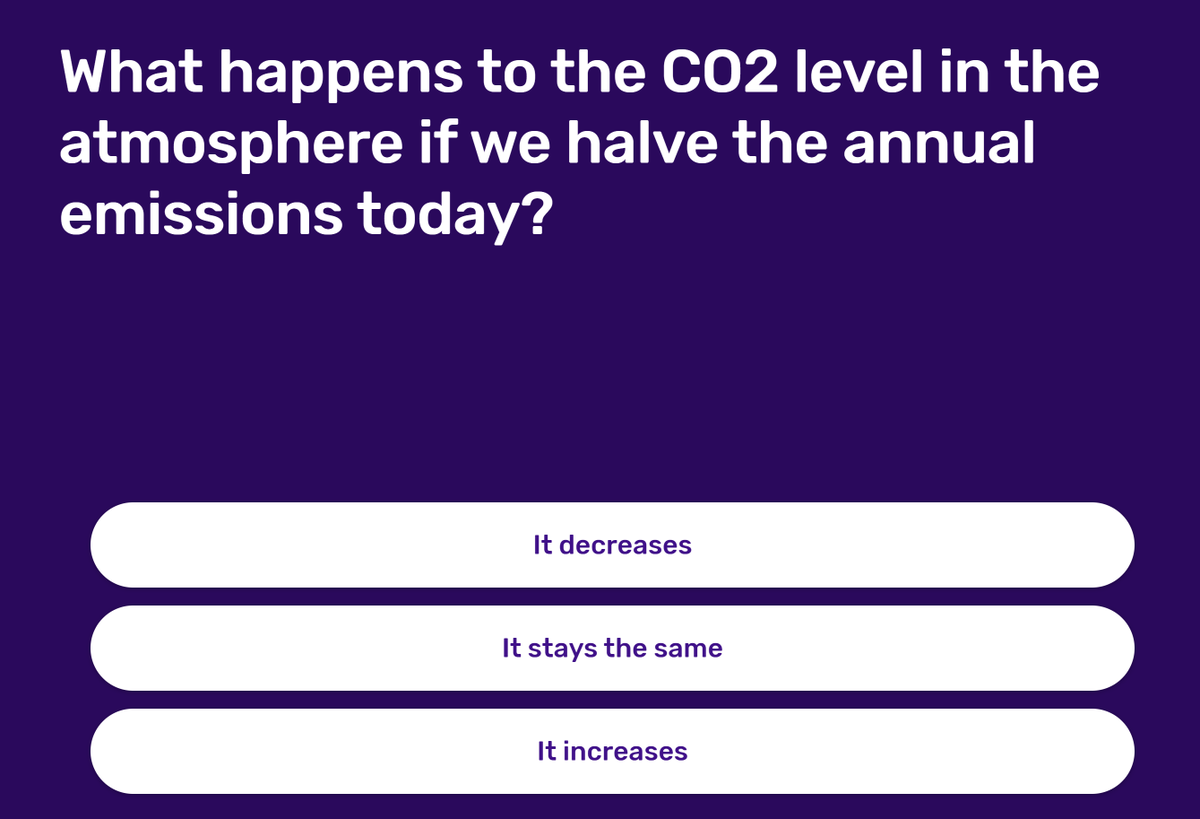 What happens to the CO2 level in the atmosphere if we halve the annual emissions today?

It decreases

It stays the same

It increases